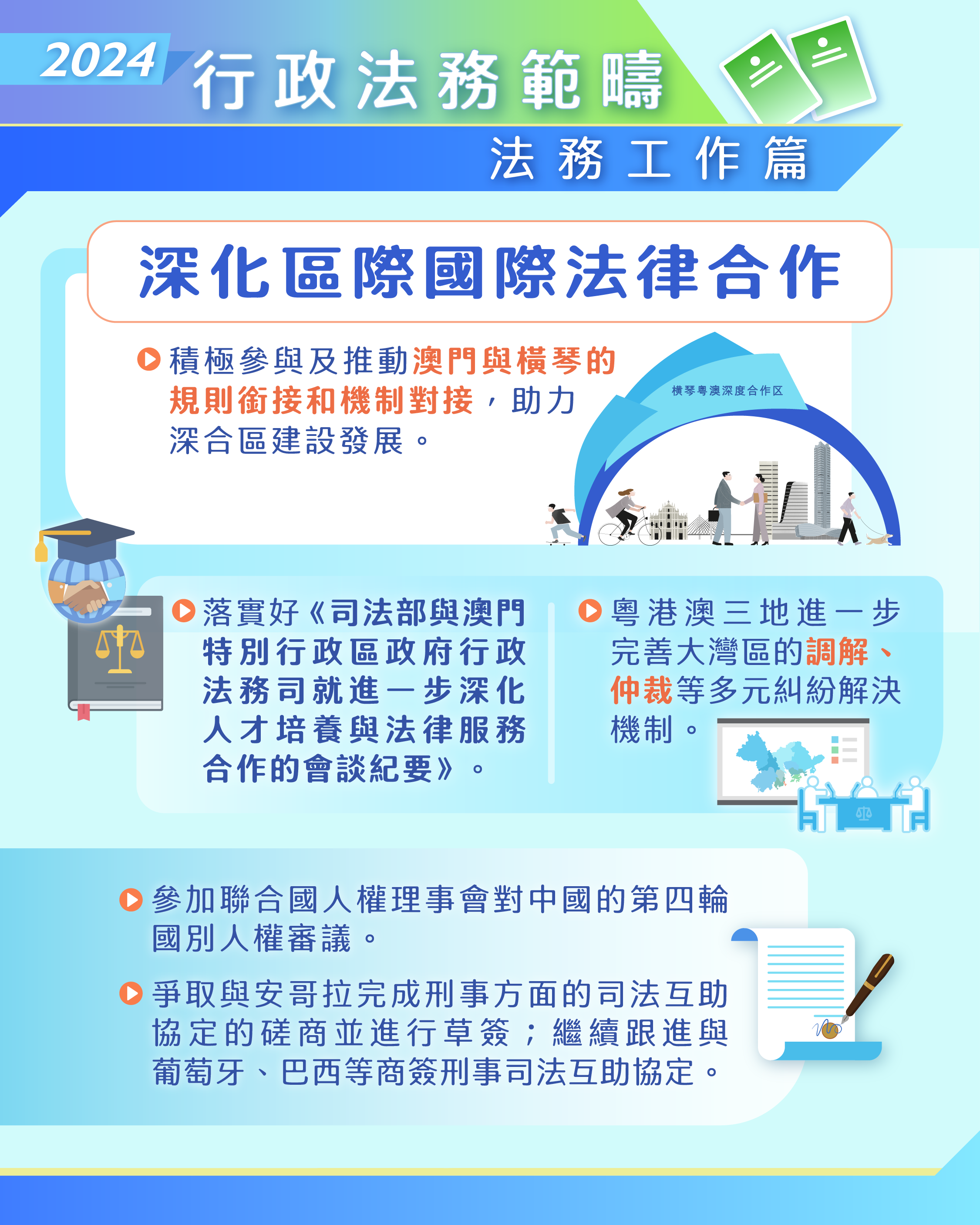 2024 行政法務範疇

法務工作篇

深化區際國際法律合作

積極參與及推動澳門與橫琴的規則銜接和機制對接，助力深合區建設發展。

横琴粤澳深度合作区

落實好《司法部與澳門特別行政區政府行政法務司就進一步深化人才培養與法律服務合作的會談紀要》。

粵港澳三地進一步完善大灣區的調解、仲裁等多元糾紛解決機制。

參加聯合國人權理事會對中國的第四輪國別人權審議。

爭取與安哥拉完成刑事方面的司法互助協定的磋商並進行草簽；繼續跟進與葡萄牙、巴西等商簽刑事司法互助協定。